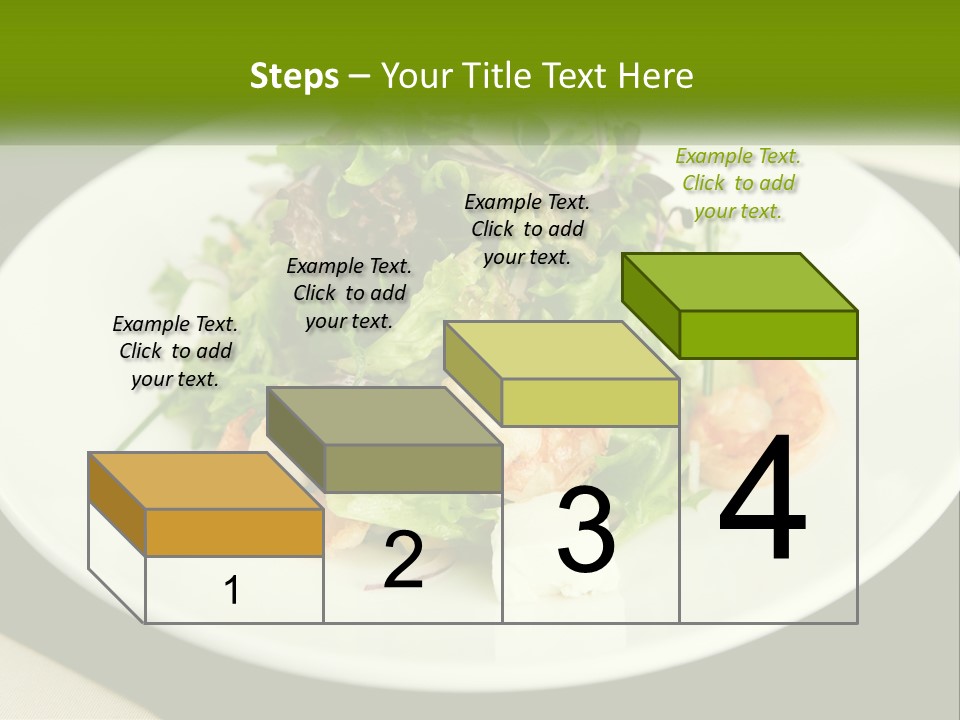 Steps – Your Title Text Here

Example Text. Click to add your text.

Example Text. Click to add your text.

Example Text. Click to add your text.

Example Text. Click to add your text.

1

2

3

4